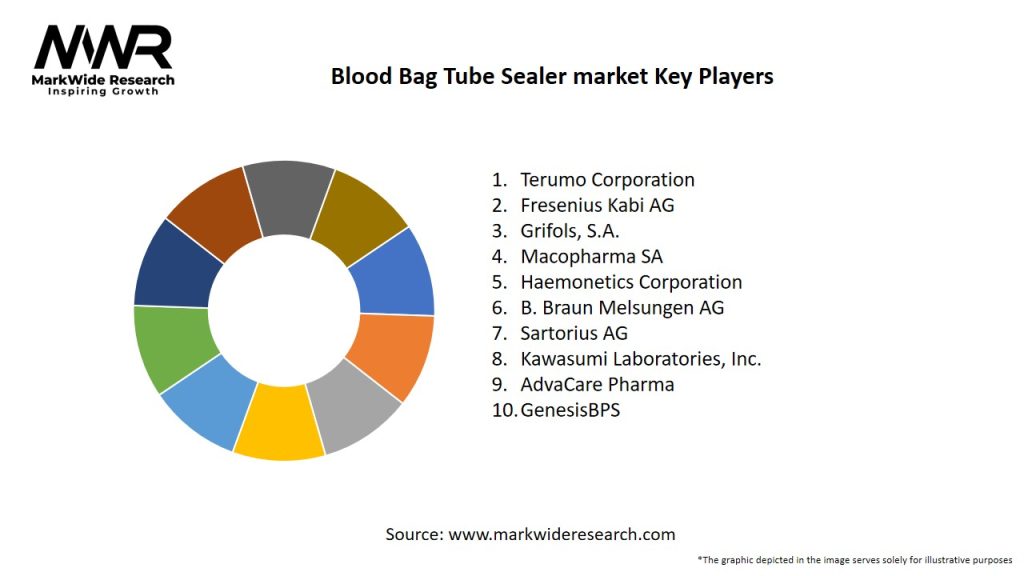 MWR
MarkWide Research
Inspiring Growth

Blood Bag Tube Sealer market Key Players

1. Terumo Corporation
2. Fresenius Kabi AG
3. Grifols, S.A.
4. Macopharma SA
5. Haemonetics Corporation
6. B. Braun Melsungen AG
7. Sartorius AG
8. Kawasumi Laboratories, Inc.
9. AdvaCare Pharma
10. GenesisBPS

Source: www.markwideresearch.com

*The graphic depicted in the image serves solely for illustrative purposes